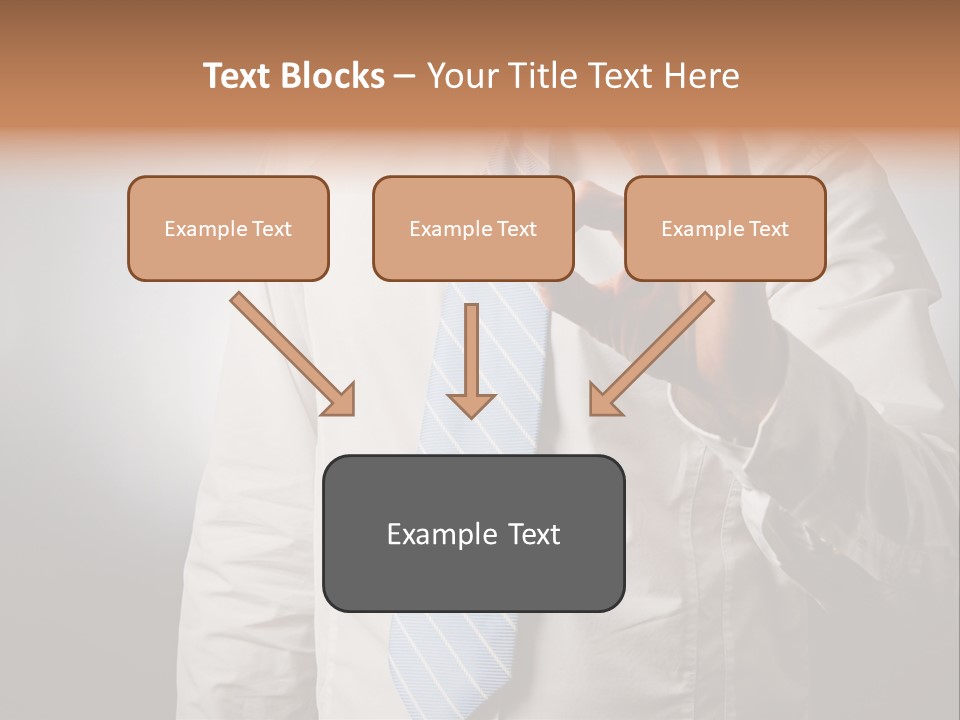 Text Blocks – Your Title Text Here

Example Text

Example Text

Example Text

Example Text